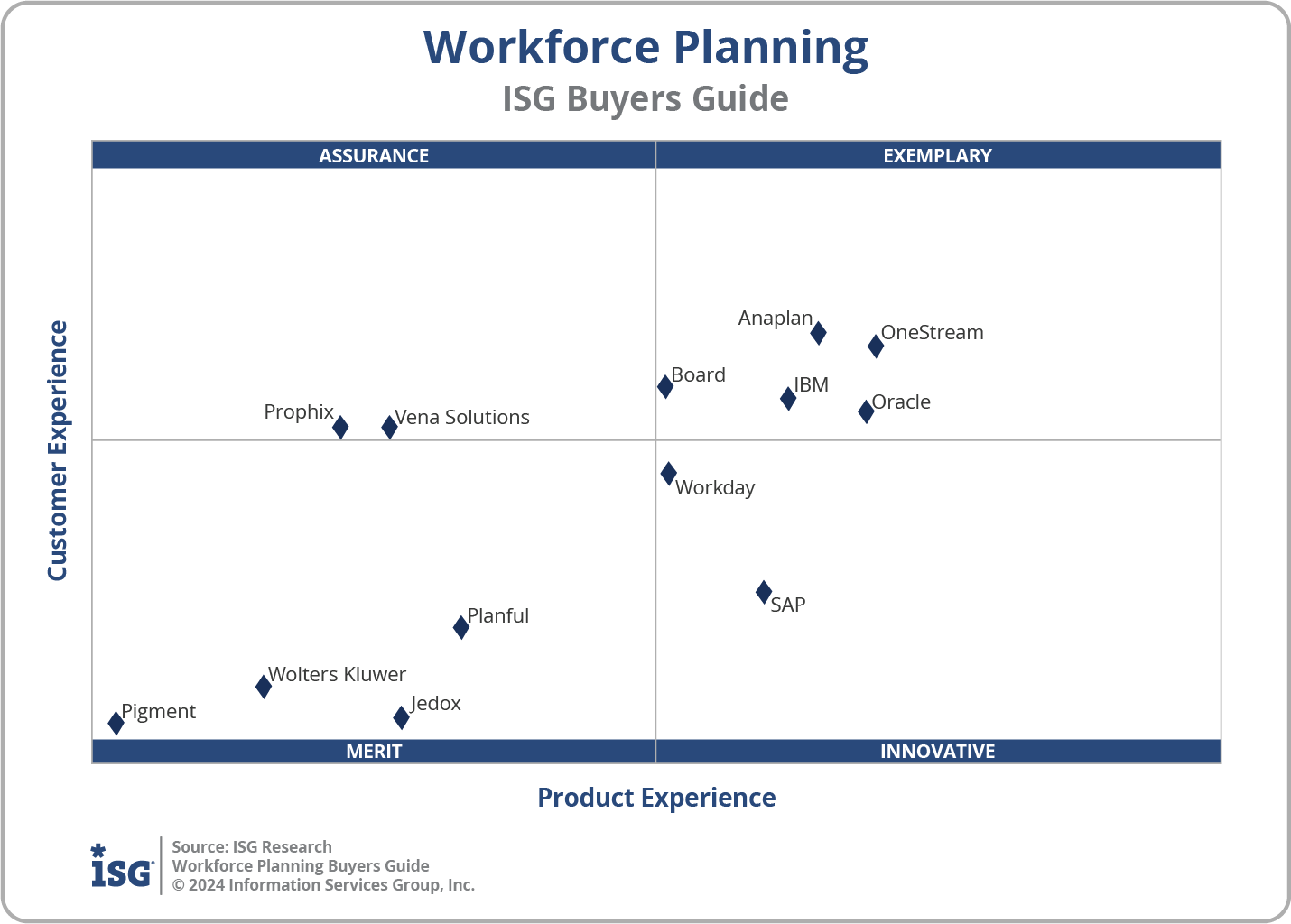 Workforce Planning
ISG Buyers Guide

ASSURANCE

EXEMPLARY

Customer Experience

Anaplan
OneStream
Board
IBM
Oracle
Prophix
Vena Solutions
Workday
SAP
Planful
Wolters Kluwer
Jedox
Pigment

MERIT

INNOVATIVE

Product Experience

ISG

Source: ISG Research
Workforce Planning Buyers Guide
© 2024 Information Services Group, Inc.